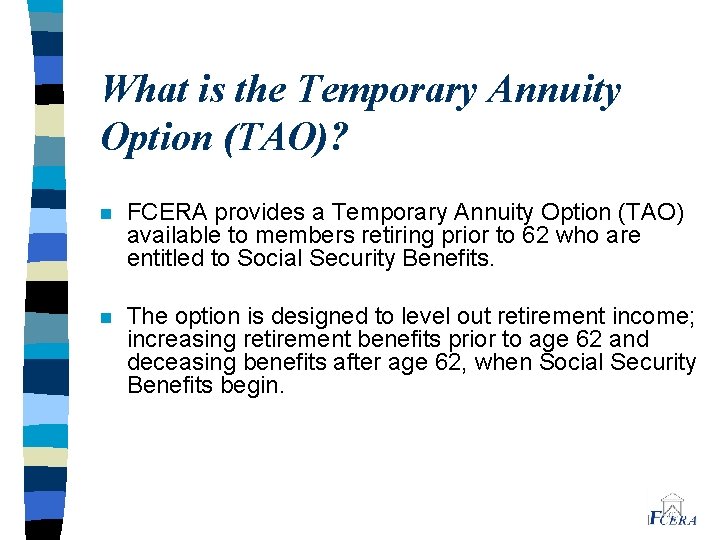 What is the Temporary Annuity Option (TAO)?

FCERA provides a Temporary Annuity Option (TAO) available to members retiring prior to 62 who are entitled to Social Security Benefits.

The option is designed to level out retirement income; increasing retirement benefits prior to age 62 and deceasing benefits after age 62, when Social Security Benefits begin.

FCERA